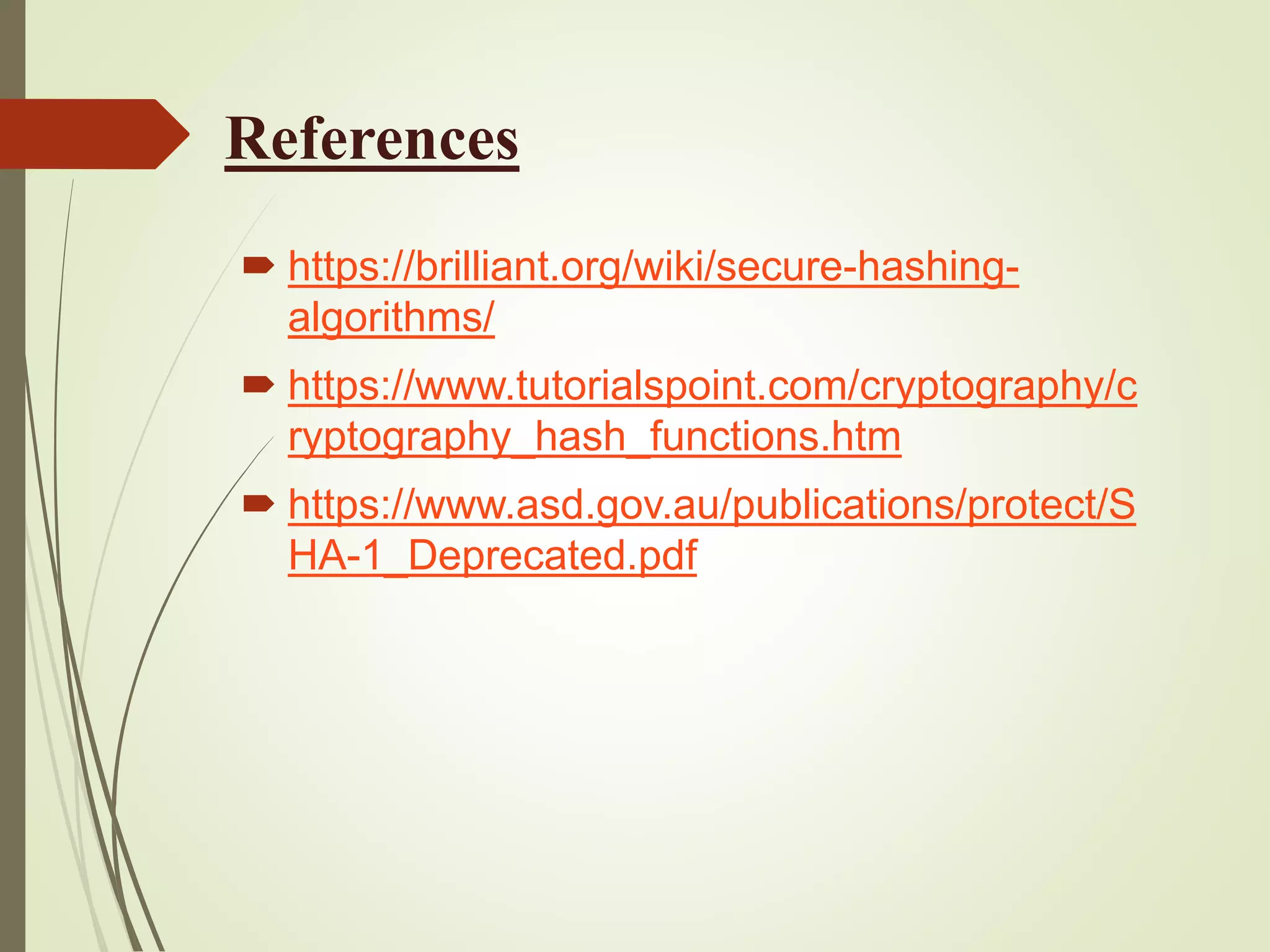 References

https://brilliant.org/wiki/secure-hashing-algorithms/

https://www.tutorialspoint.com/cryptography/cryptography_hash_functions.htm

https://www.asd.gov.au/publications/protect/SHA-1_Deprecated.pdf